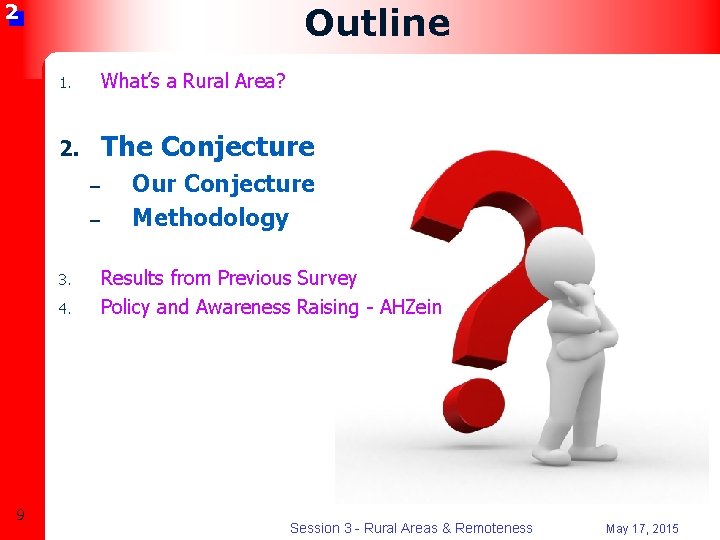 2

Outline

1. What's a Rural Area?

2. The Conjecture
– Our Conjecture
– Methodology

3. Results from Previous Survey
4. Policy and Awareness Raising - AHZein

9

Session 3 - Rural Areas & Remoteness

May 17, 2015